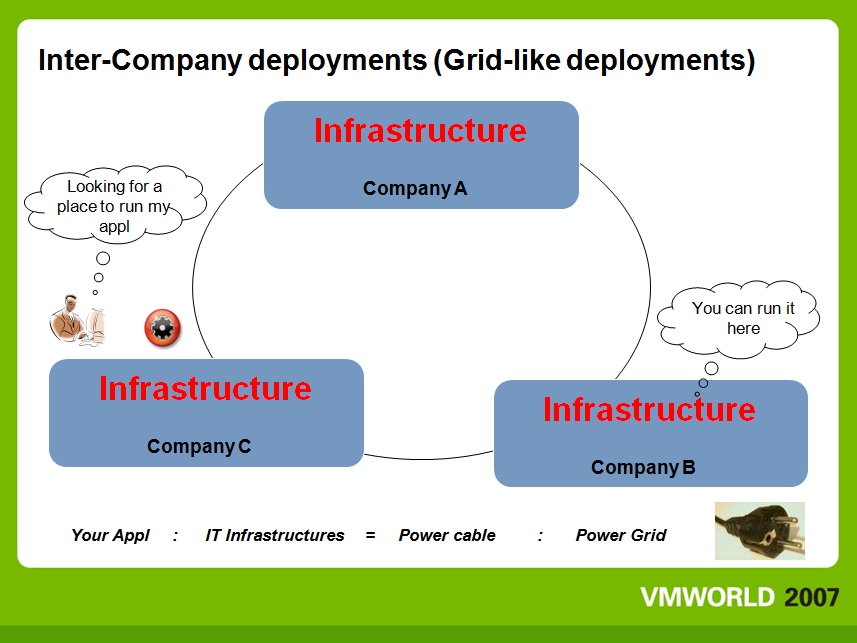 Inter-Company deployments (Grid-like deployments)

Infrastructure

Company A

Looking for a place to run my appl

You can run it here

Infrastructure

Company C

Infrastructure

Company B

Your Appl : IT Infrastructures = Power cable : Power Grid

VMWORLD 2007